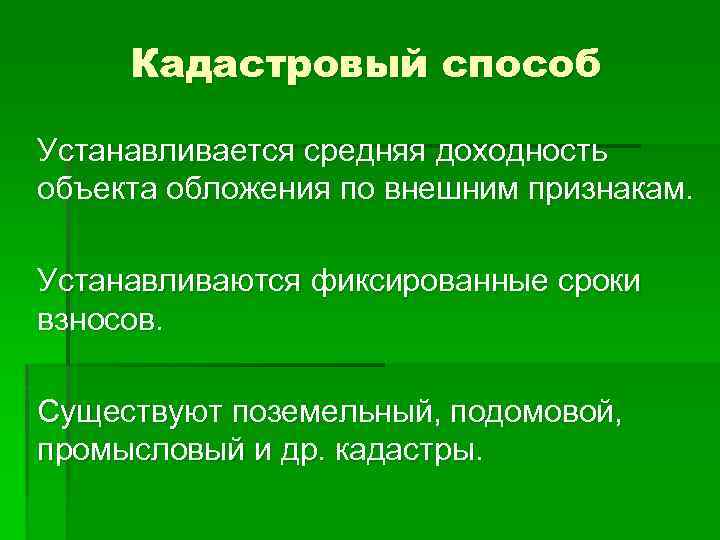 Кадастровый способ

Устанавливается средняя доходность объекта обложения по внешним признакам.

Устанавливаются фиксированные сроки взносов.

Существуют поземельный, подомовой, промысловый и др. кадастры.